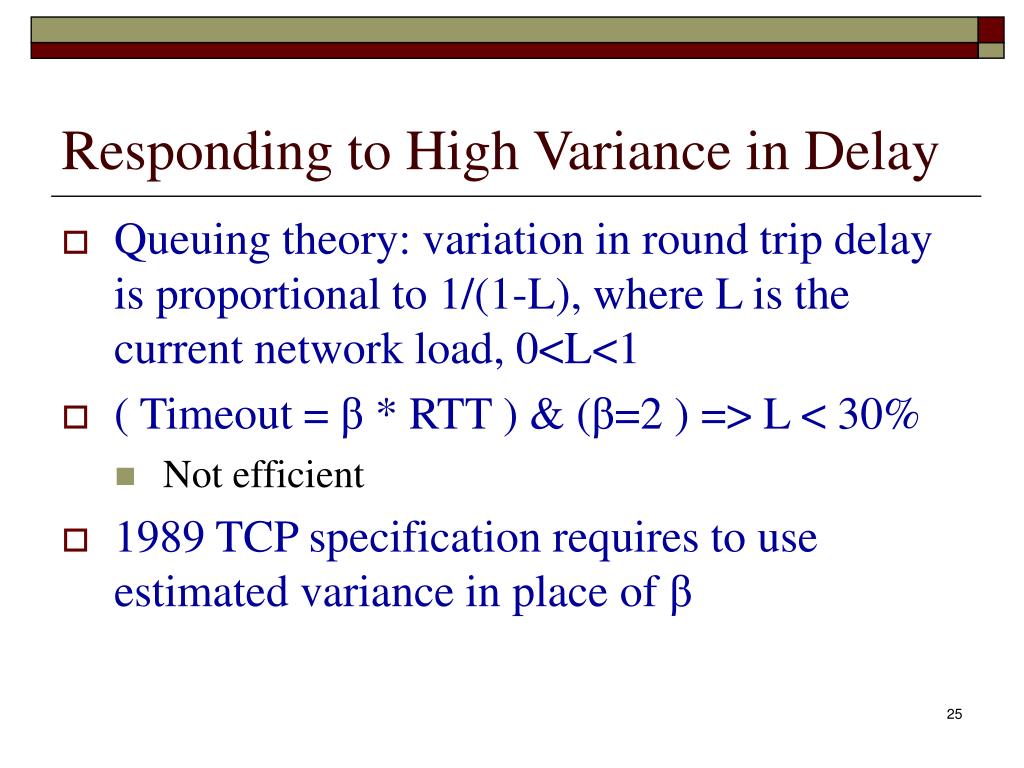 Responding to High Variance in Delay

Queuing theory: variation in round trip delay is proportional to 1/(1-L), where L is the current network load, 0<L<1

( Timeout = β * RTT ) & (β=2 ) => L < 30%

Not efficient

1989 TCP specification requires to use estimated variance in place of β

25